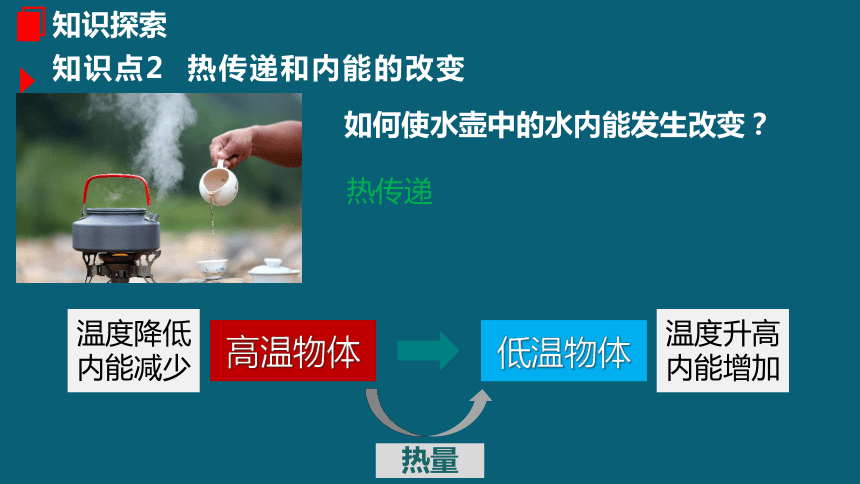 知识探索

知识点2 热传递和内能的改变

如何使水壶中的水内能发生改变？

热传递

温度降低
内能减少

高温物体

低温物体

温度升高
内能增加

热量